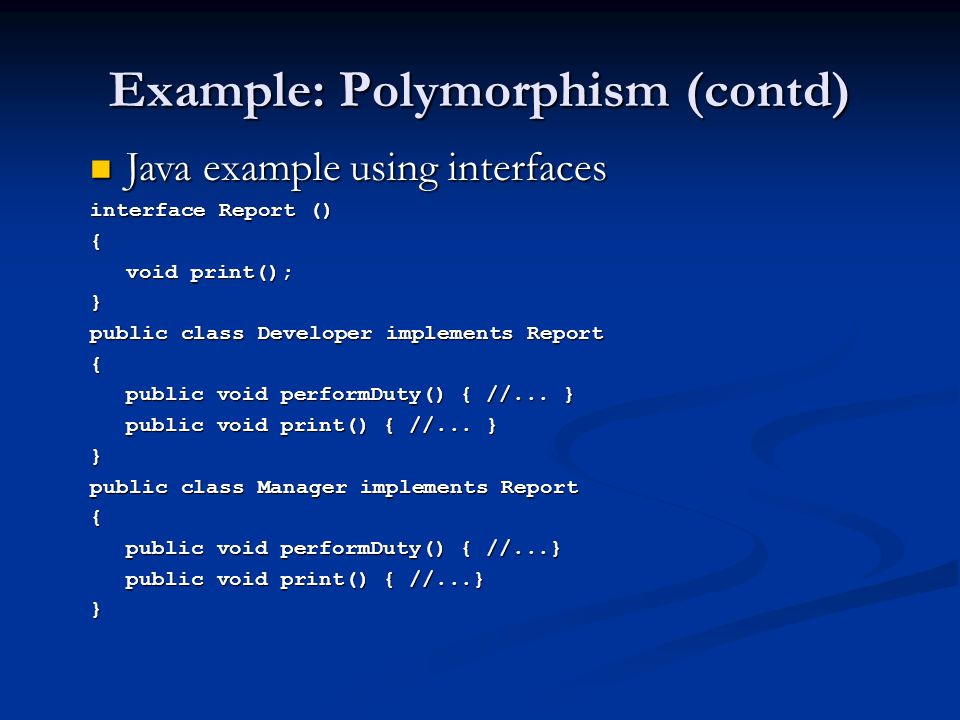 Example: Polymorphism (contd)

Java example using interfaces

interface Report ()
{
void print();
}
public class Developer implements Report
{
public void performDuty() { //... }
public void print() { //... }
}
public class Manager implements Report
{
public void performDuty() { //...}
public void print() { //...}
}